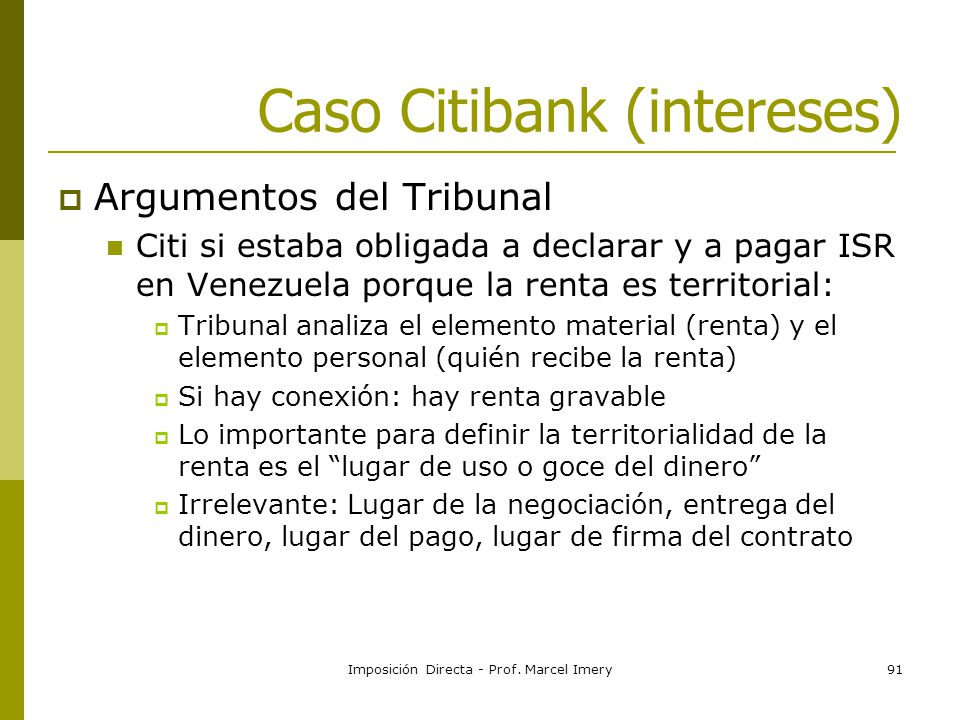 Caso Citibank (intereses)

Argumentos del Tribunal

Citi si estaba obligada a declarar y a pagar ISR en Venezuela porque la renta es territorial:

Tribunal analiza el elemento material (renta) y el elemento personal (quién recibe la renta)

Si hay conexión: hay renta gravable

Lo importante para definir la territorialidad de la renta es el “lugar de uso o goce del dinero”

Irrelevante: Lugar de la negociación, entrega del dinero, lugar del pago, lugar de firma del contrato

Imposición Directa - Prof. Marcel Imery

91